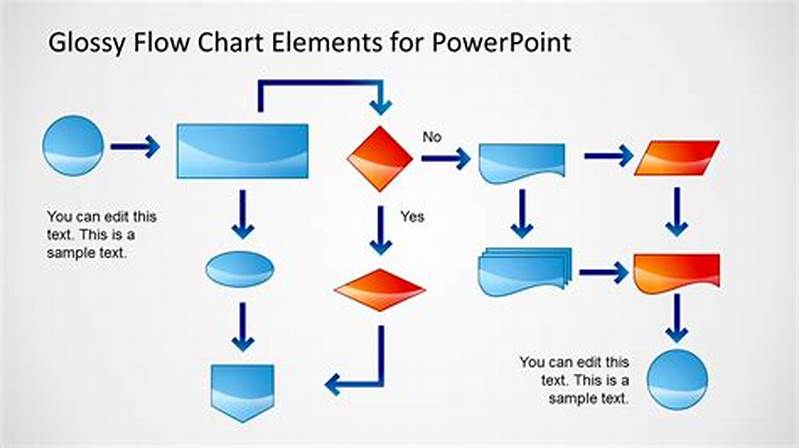 Glossy Flow Chart Elements for PowerPoint

No

Yes

You can edit this text. This is a sample text.

You can edit this text. This is a sample text.